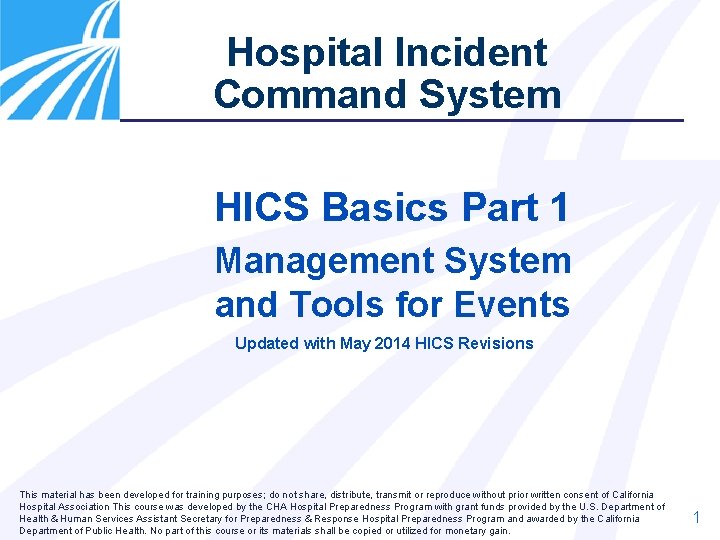 Hospital Incident Command System

HICS Basics Part 1

Management System and Tools for Events

Updated with May 2014 HICS Revisions

This material has been developed for training purposes; do not share, distribute, transmit or reproduce without prior written consent of California Hospital Association This course was developed by the CHA Hospital Preparedness Program with grant funds provided by the U.S. Department of Health & Human Services Assistant Secretary for Preparedness & Response Hospital Preparedness Program and awarded by the California Department of Public Health. No part of this course or its materials shall be copied or utilized for monetary gain.

1